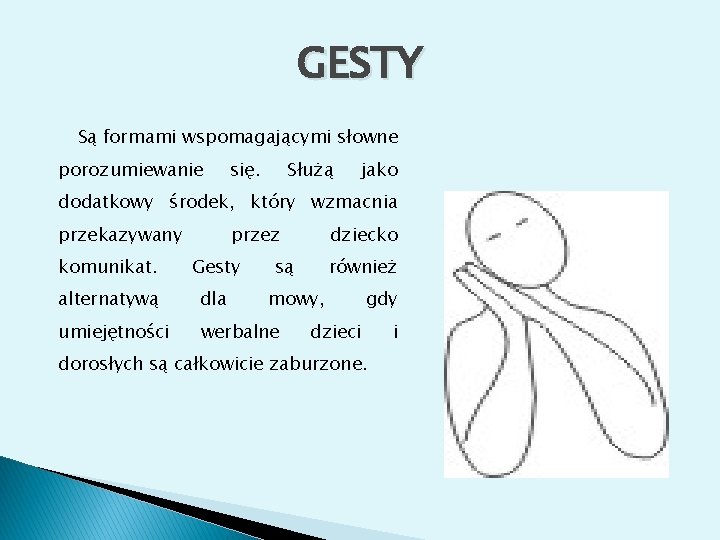 GESTY

Są formami wspomagającymi słowne porozumiewanie się. Służą jako dodatkowy środek, który wzmacnia przekazywany przez dziecko komunikat. Gesty są również alternatywą dla mowy, gdy umiejętności werbalne dzieci i dorosłych są całkowicie zaburzone.